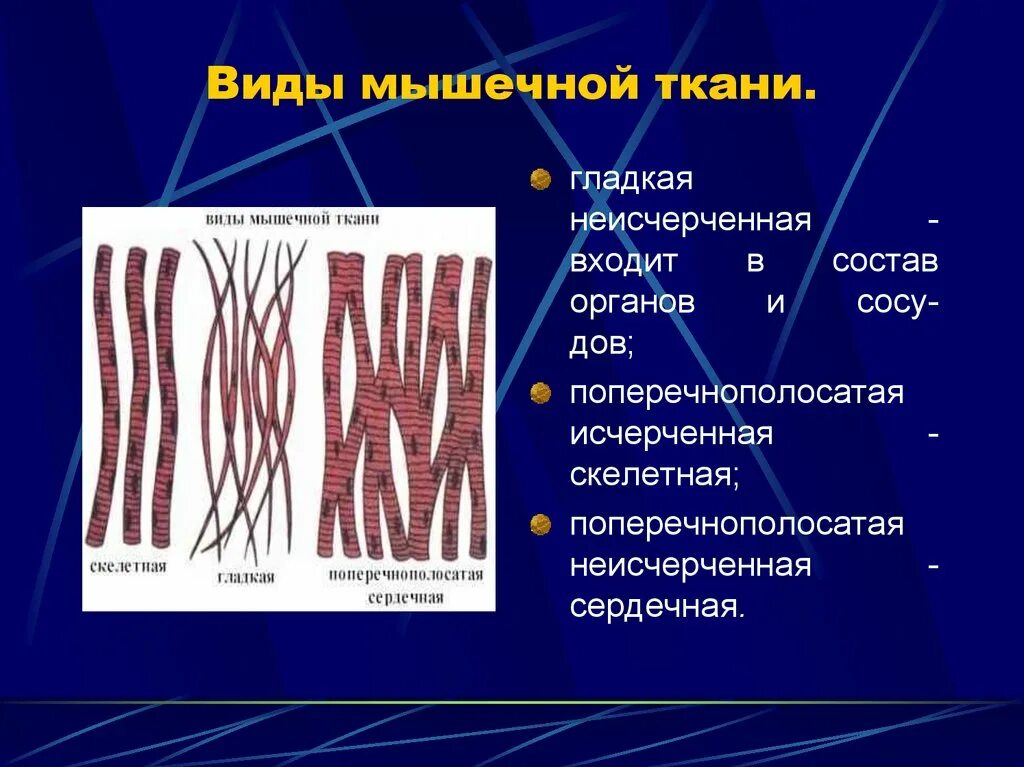 Виды мышечной ткани.

виды мышечной ткани

скелетная

гладкая

поперечнополосатая сердечная

гладкая неисчерченная - входит в состав органов и сосудов;

поперечнополосатая исчерченная - скелетная;

поперечнополосатая неисчерченная - сердечная.